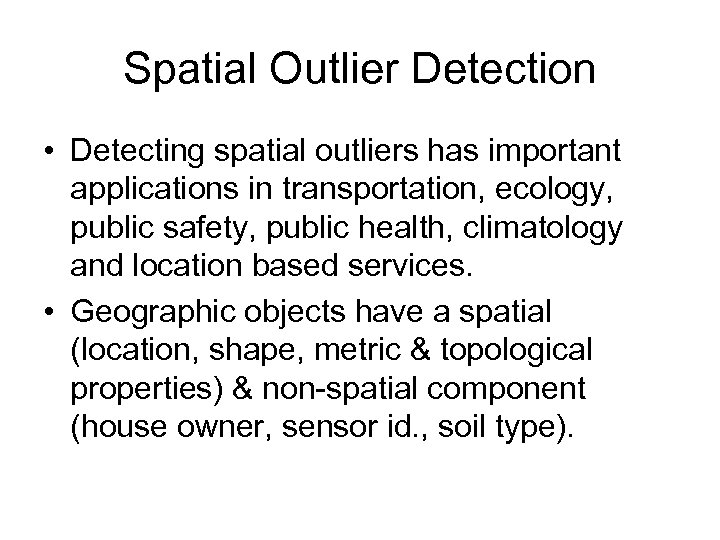 Spatial Outlier Detection

• Detecting spatial outliers has important applications in transportation, ecology, public safety, public health, climatology and location based services.

• Geographic objects have a spatial (location, shape, metric & topological properties) & non-spatial component (house owner, sensor id., soil type).